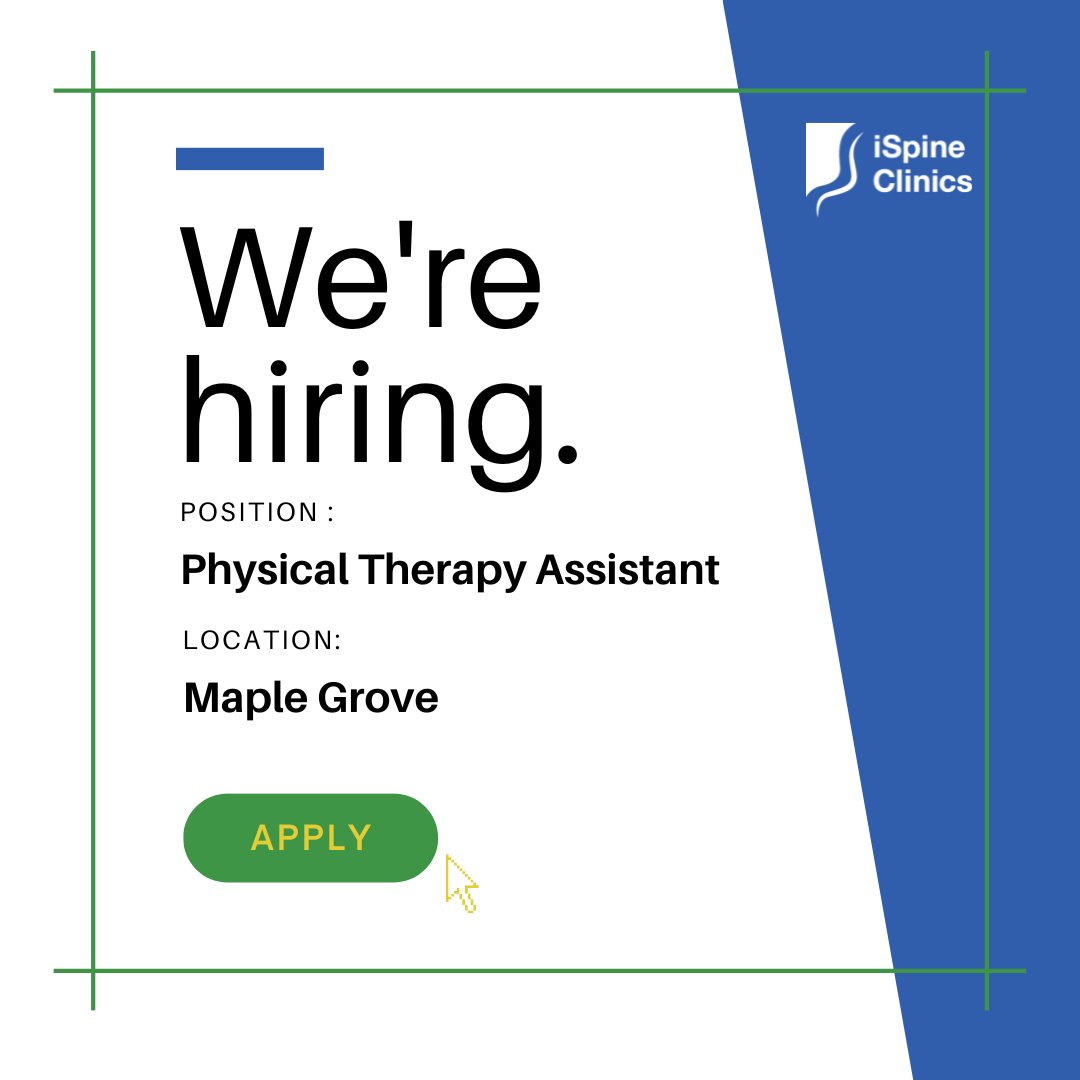 iSpine Clinics

We're hiring.

POSITION :

Physical Therapy Assistant

LOCATION:

Maple Grove

APPLY